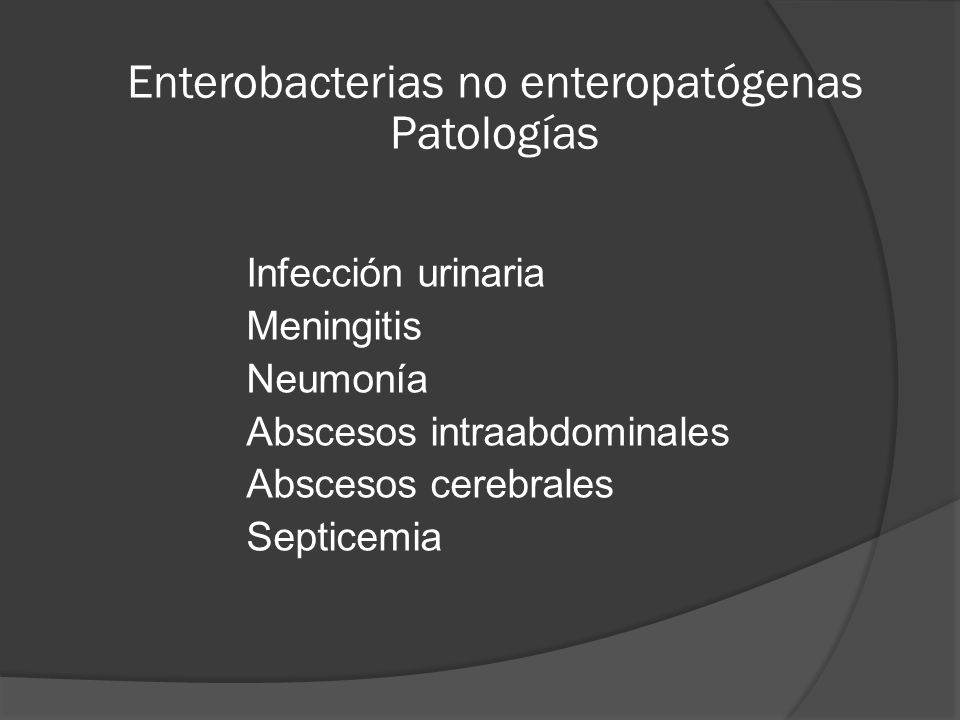 Enterobacterias no enteropatógenas
Patologías

Infección urinaria
Meningitis
Neumonía
Abscesos intraabdominales
Abscesos cerebrales
Septicemia